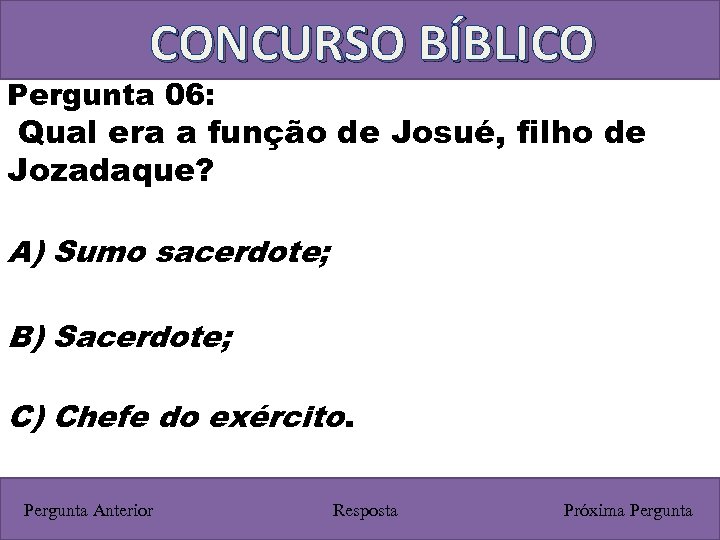 CONCURSO BÍBLICO

Pergunta 06:
Qual era a função de Josué, filho de Jozadaque?

A) Sumo sacerdote;

B) Sacerdote;

C) Chefe do exército.

Pergunta Anterior
Resposta
Próxima Pergunta